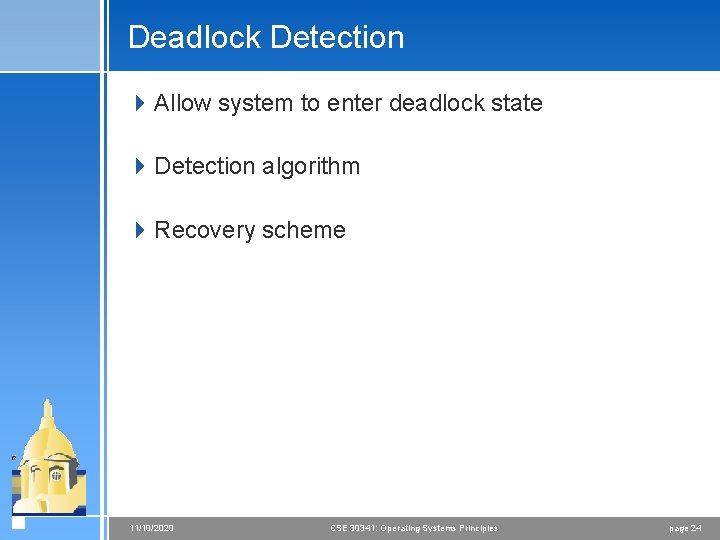 Deadlock Detection

Allow system to enter deadlock state

Detection algorithm

Recovery scheme

11/10/2020 CSE 30341: Operating Systems Principles page 24